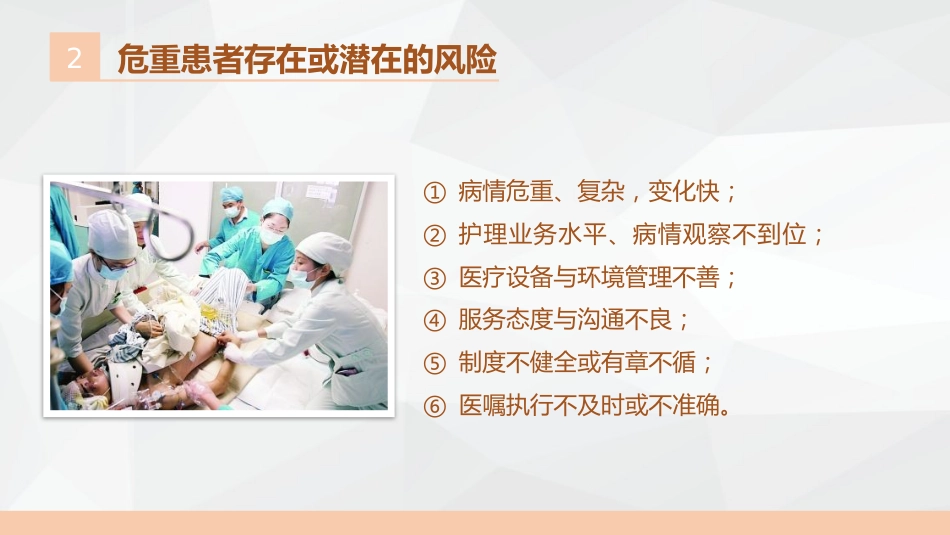 2 危重患者存在或潜在的风险

① 病情危重、复杂，变化快；
② 护理业务水平、病情观察不到位；
③ 医疗设备与环境管理不善；
④ 服务态度与沟通不良；
⑤ 制度不健全或有章不循；
⑥ 医嘱执行不及时或不准确。